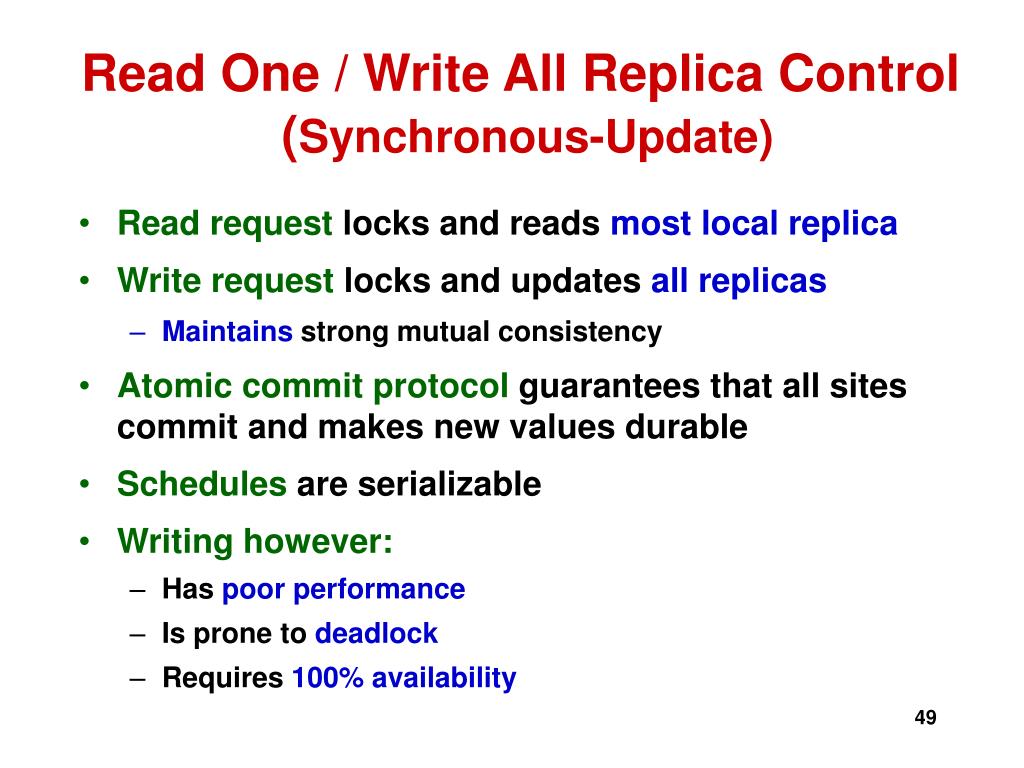 Read One / Write All Replica Control (Synchronous-Update)

• Read request locks and reads most local replica
• Write request locks and updates all replicas
– Maintains strong mutual consistency
• Atomic commit protocol guarantees that all sites commit and makes new values durable
• Schedules are serializable
• Writing however:
– Has poor performance
– Is prone to deadlock
– Requires 100% availability

49